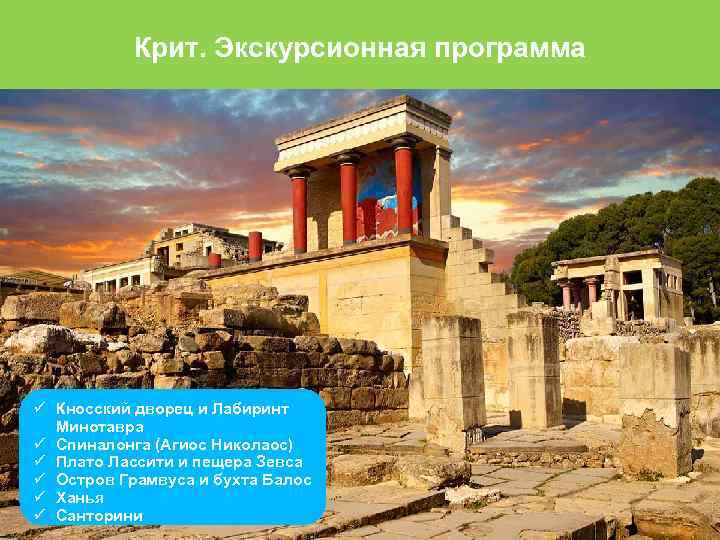 Крит. Экскурсионная программа

✓ Кносский дворец и Лабиринт Минотавра
✓ Спиналонга (Агиос Николаос)
✓ Плато Лассити и пещера Зевса
✓ Остров Грамвуса и бухта Балос
✓ Ханья
✓ Санторини